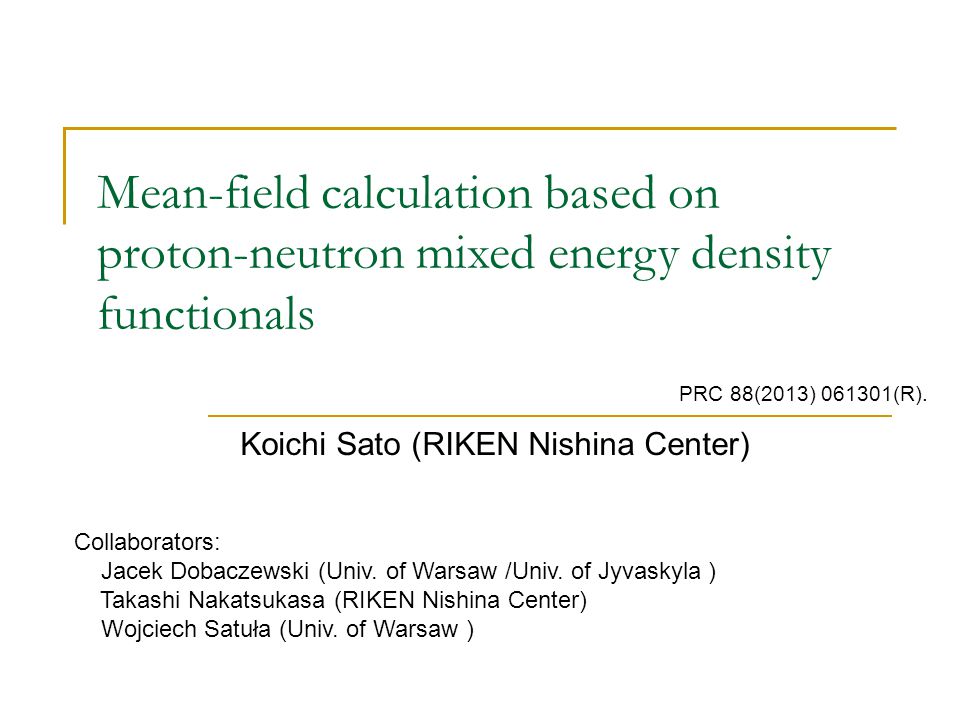 Mean-field calculation based on proton-neutron mixed energy density functionals

PRC 88(2013) 061301(R).

Koichi Sato (RIKEN Nishina Center)

Collaborators:
Jacek Dobaczewski (Univ. of Warsaw /Univ. of Jyvaskyla )
Takashi Nakatsukasa (RIKEN Nishina Center)
Wojciech Satuła (Univ. of Warsaw )